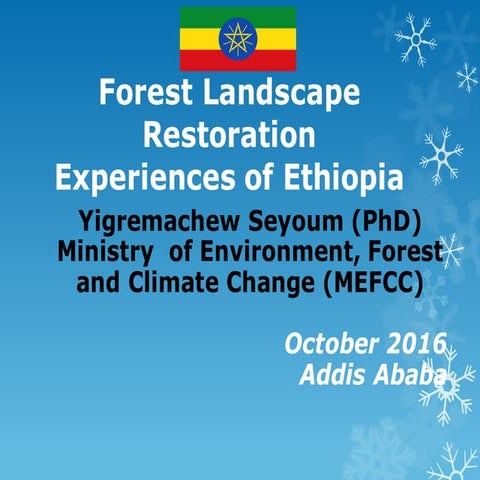 Forest Landscape Restoration Experiences of Ethiopia

Yigremachew Seyoum (PhD)
Ministry of Environment, Forest and Climate Change (MEFCC)

October 2016
Addis Ababa